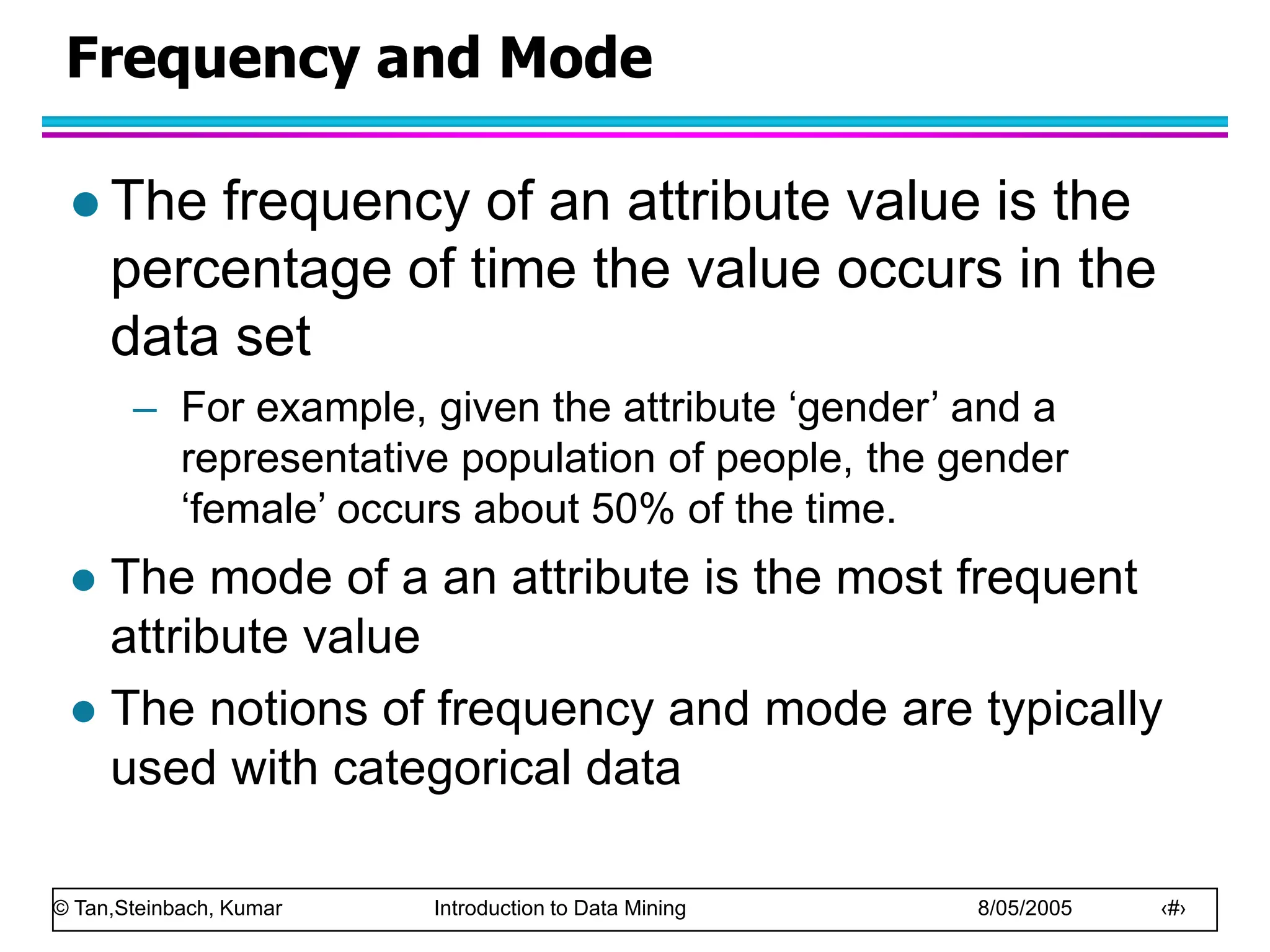 Frequency and Mode

● The frequency of an attribute value is the percentage of time the value occurs in the data set

– For example, given the attribute ‘gender’ and a representative population of people, the gender ‘female’ occurs about 50% of the time.

● The mode of a an attribute is the most frequent attribute value

● The notions of frequency and mode are typically used with categorical data

© Tan,Steinbach, Kumar Introduction to Data Mining 8/05/2005 ‹#›